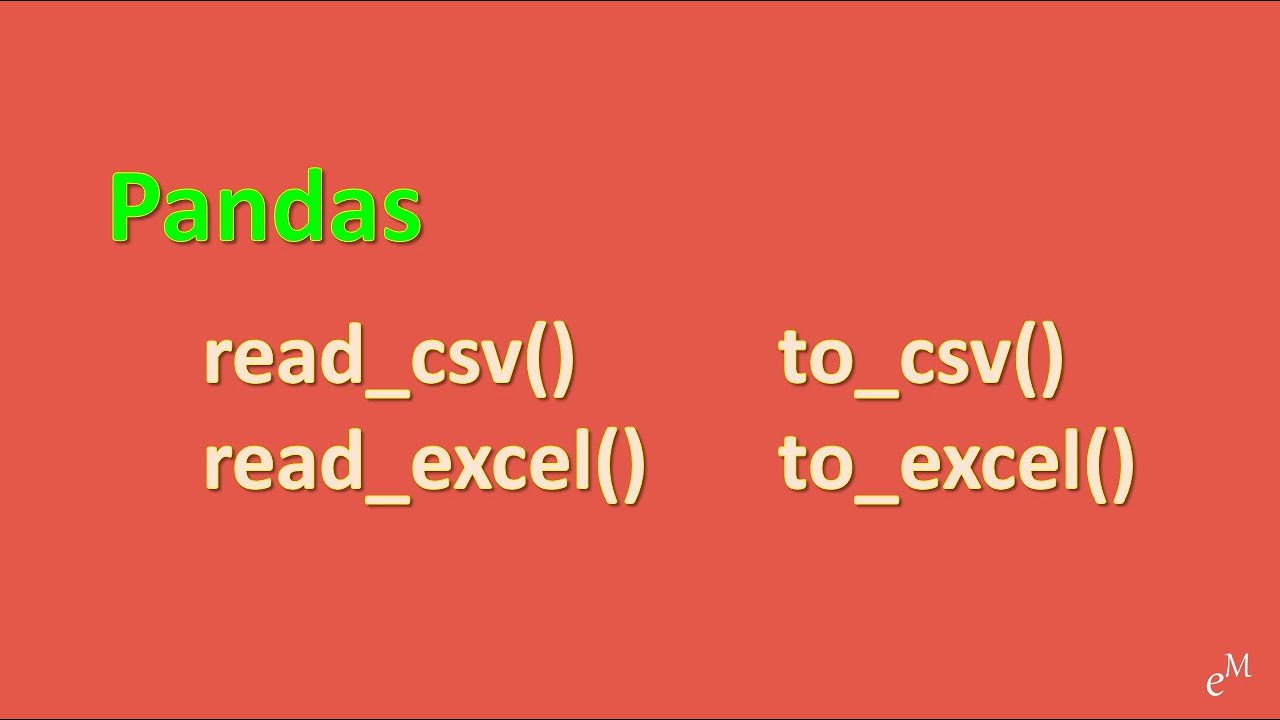 Pandas

read_csv()
read_excel()

to_csv()
to_excel()

$e^M$